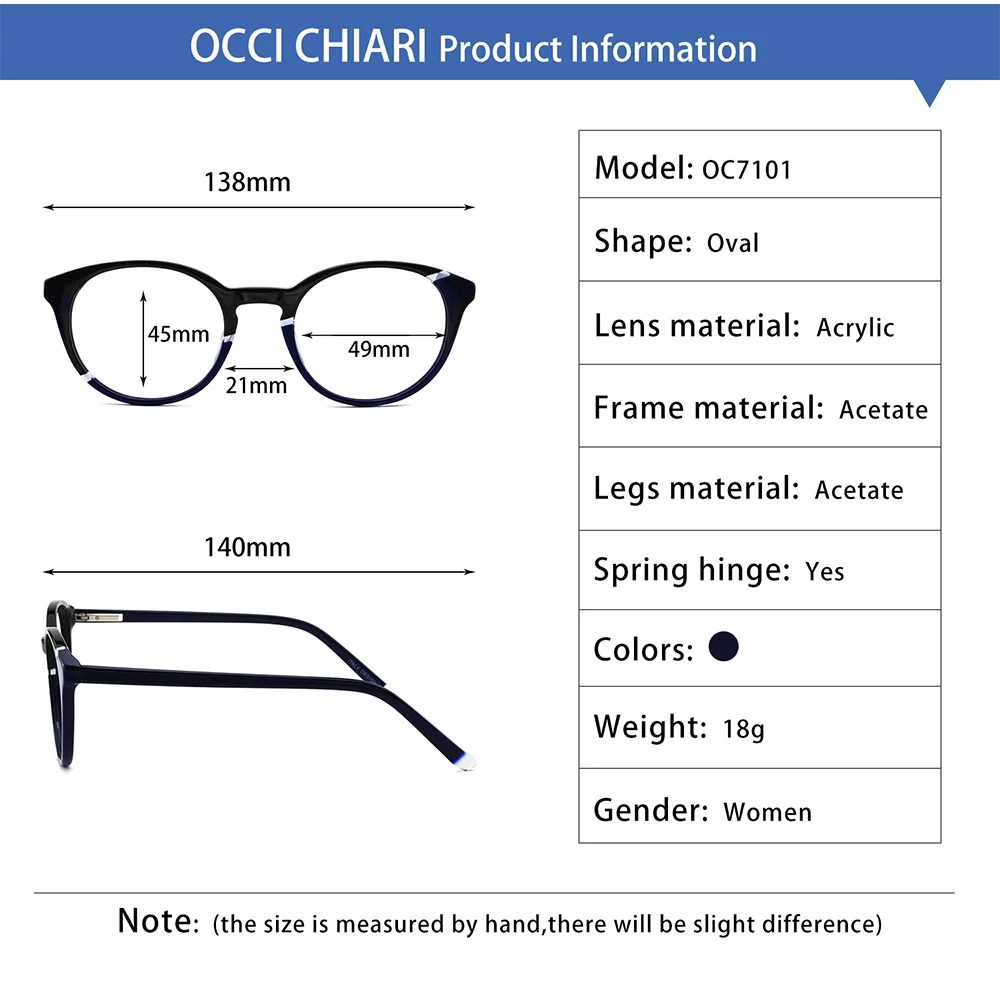 OCCI CHIARI Product Information

138mm

45mm

49mm

21mm

140mm

| Model: OC7101 |
|---|
| Shape: Oval |
| Lens material: Acrylic |
| Frame material: Acetate |
| Legs material: Acetate |
| Spring hinge: Yes |
| Colors: |
| Weight: 18g |
| Gender: Women |

Note: (the size is measured by hand,there will be slight difference)